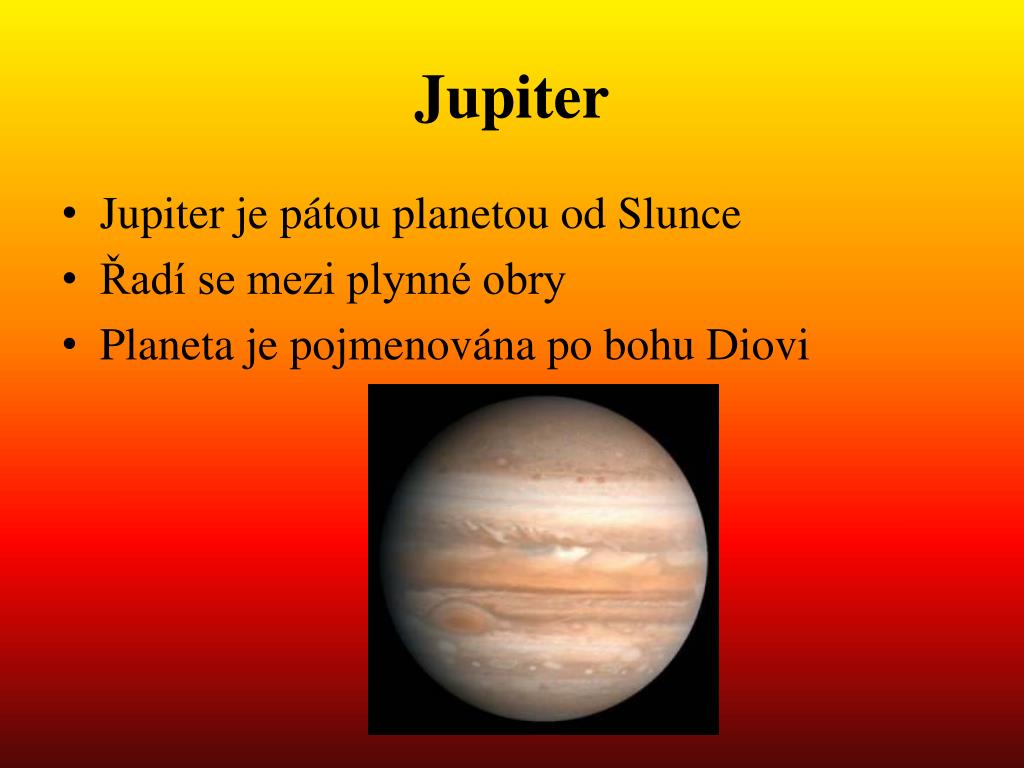 Jupiter

• Jupiter je pátou planetou od Slunce
• Řadí se mezi plynné obry
• Planeta je pojmenována po bohu Diovi